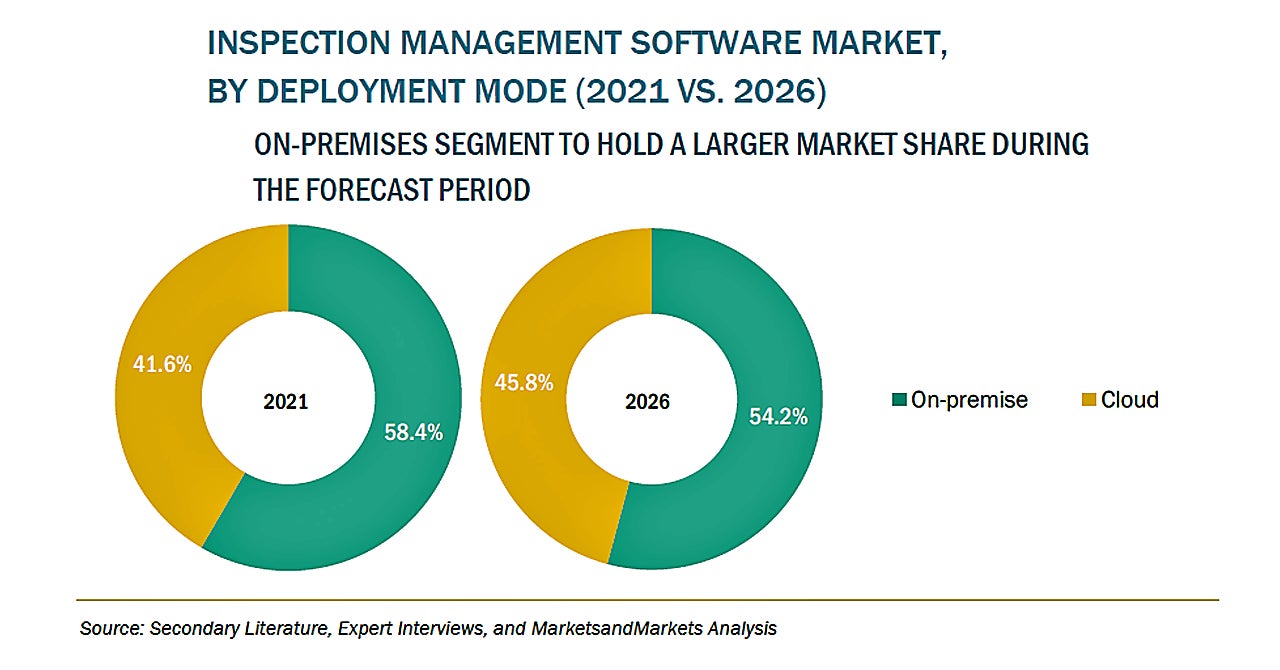 INSPECTION MANAGEMENT SOFTWARE MARKET, BY DEPLOYMENT MODE (2021 VS. 2026)

ON-PREMISES SEGMENT TO HOLD A LARGER MARKET SHARE DURING THE FORECAST PERIOD

41.6%
2021
58.4%

45.8%
2026
54.2%

On-premise
Cloud

Source: Secondary Literature, Expert Interviews, and MarketsandMarkets Analysis